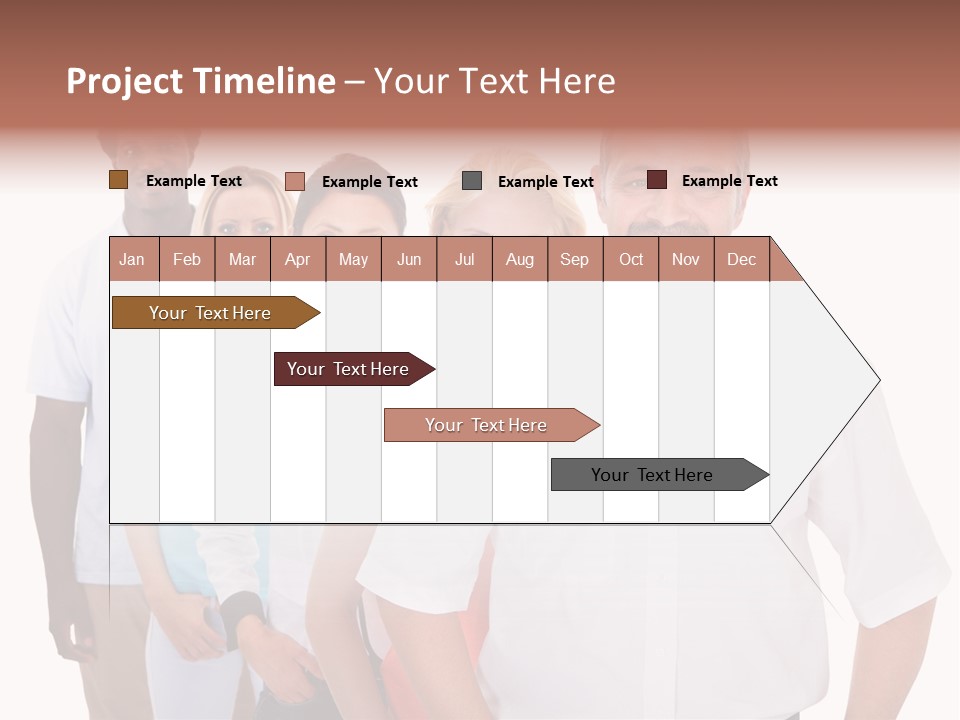 Project Timeline – Your Text Here

Example Text
Example Text
Example Text
Example Text

| Jan | Feb | Mar | Apr | May | Jun | Jul | Aug | Sep | Oct | Nov | Dec |
|---|---|---|---|---|---|---|---|---|---|---|---|

Your Text Here

Your Text Here

Your Text Here

Your Text Here